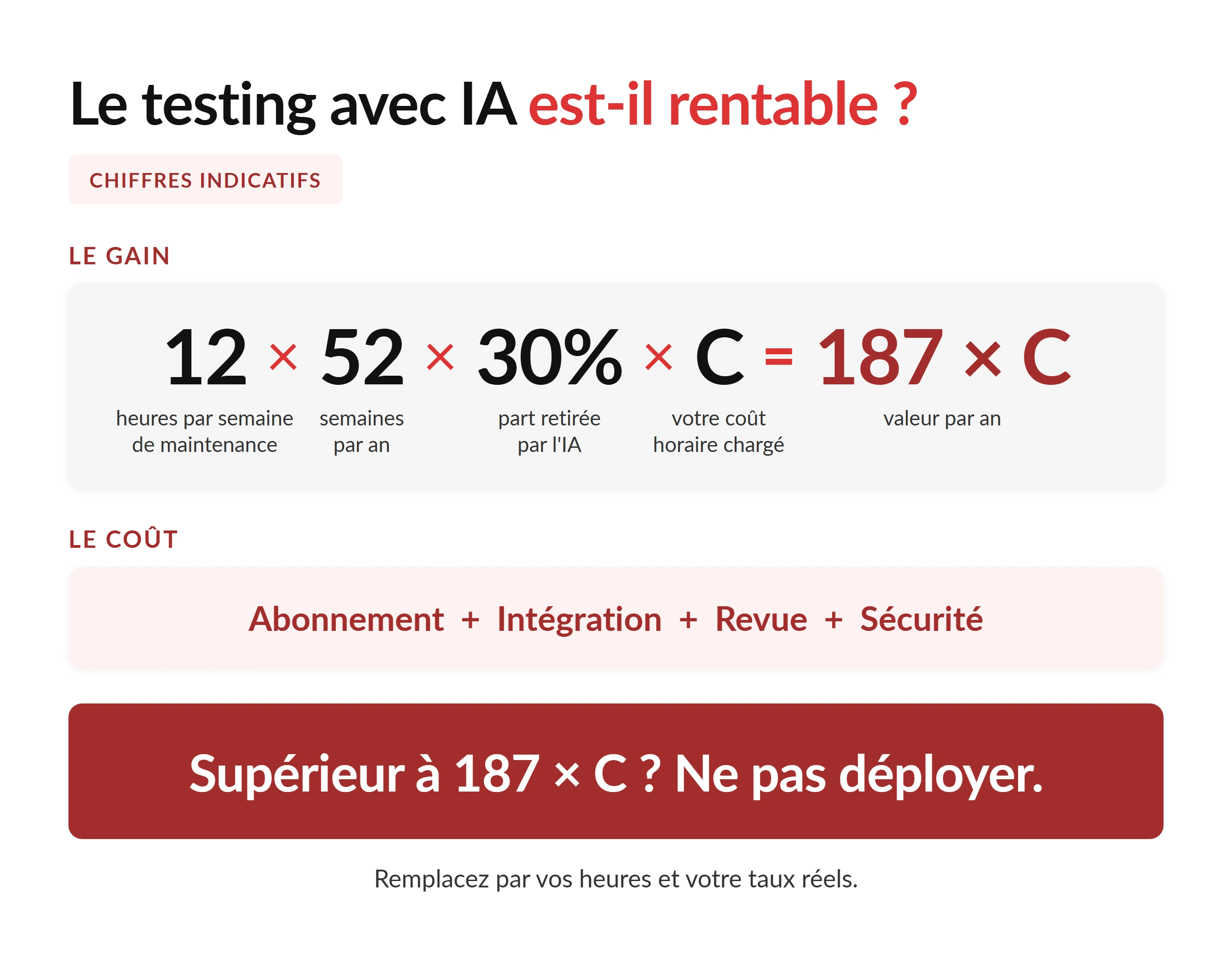 Le testing avec IA est-il rentable ?

CHIFFRES INDICATIFS

LE GAIN

$12 \times 52 \times 30\% \times C = 187 \times C$

heures par semaine de maintenance

semaines par an

part retirée par l'IA

votre coût horaire chargé

valeur par an

LE COÛT

Abonnement + Intégration + Revue + Sécurité

Supérieur à 187 × C ? Ne pas déployer.

Remplacez par vos heures et votre taux réels.